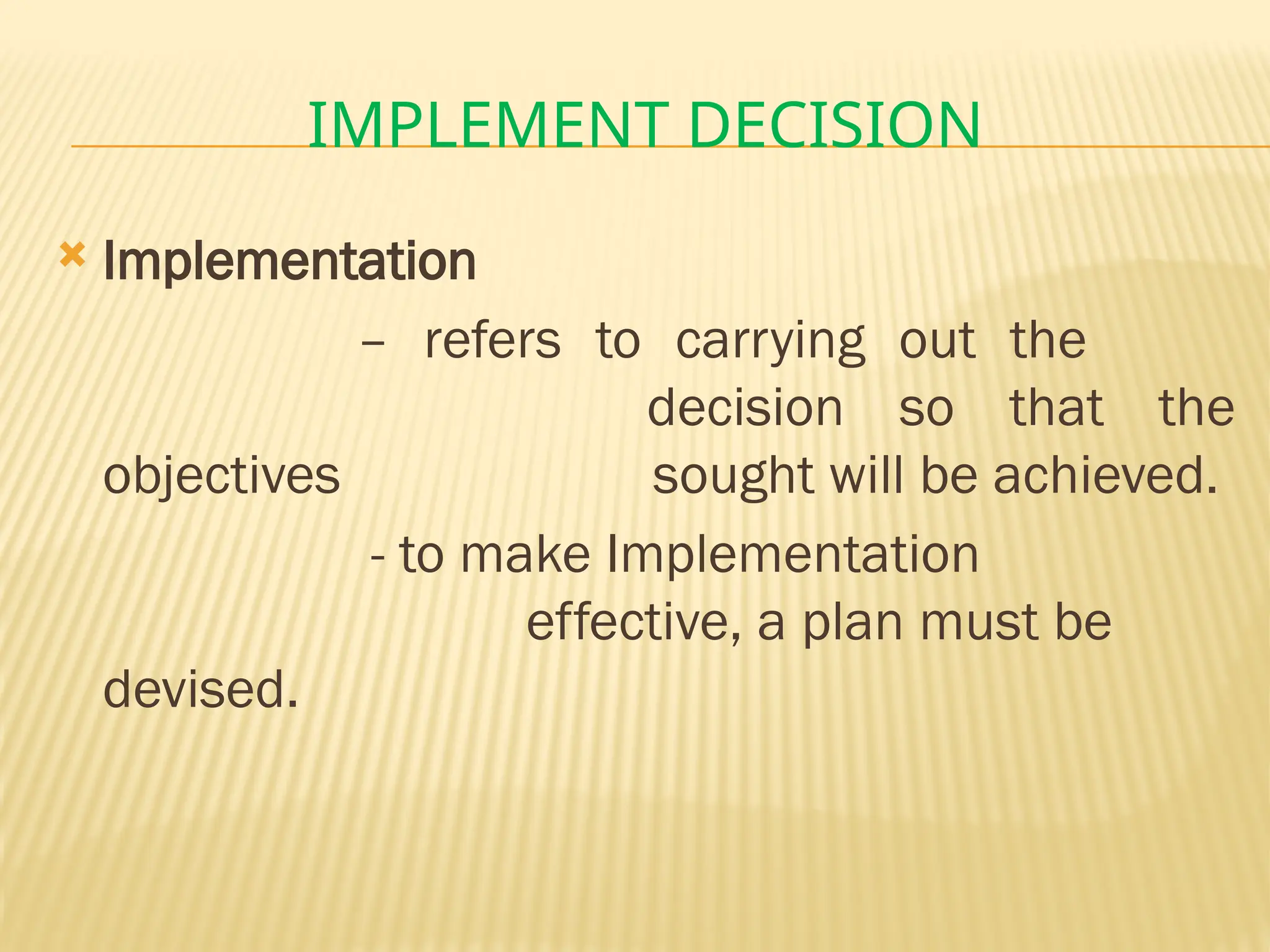 IMPLEMENT DECISION

Implementation

– refers to carrying out the decision so that the objectives sought will be achieved.

- to make Implementation effective, a plan must be devised.